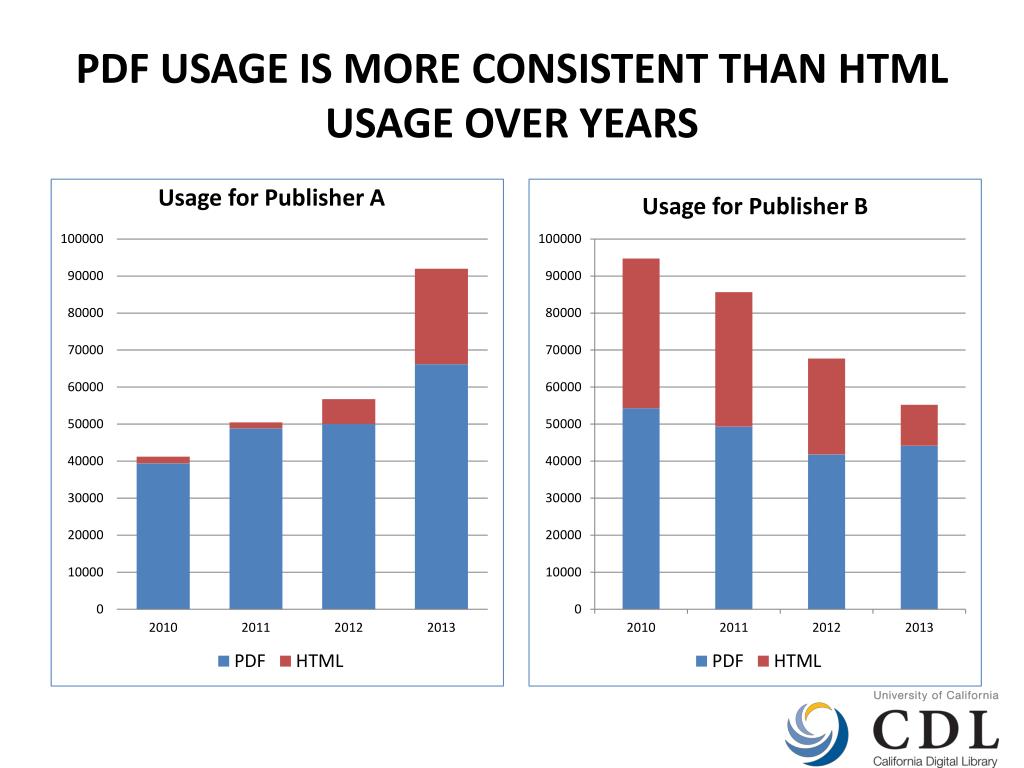 PDF USAGE IS MORE CONSISTENT THAN HTML USAGE OVER YEARS

Usage for Publisher A

100000
90000
80000
70000
60000
50000
40000
30000
20000
10000
0

2010 2011 2012 2013

PDF HTML

Usage for Publisher B

100000
90000
80000
70000
60000
50000
40000
30000
20000
10000
0

2010 2011 2012 2013

PDF HTML

University of California
CDL
California Digital Library